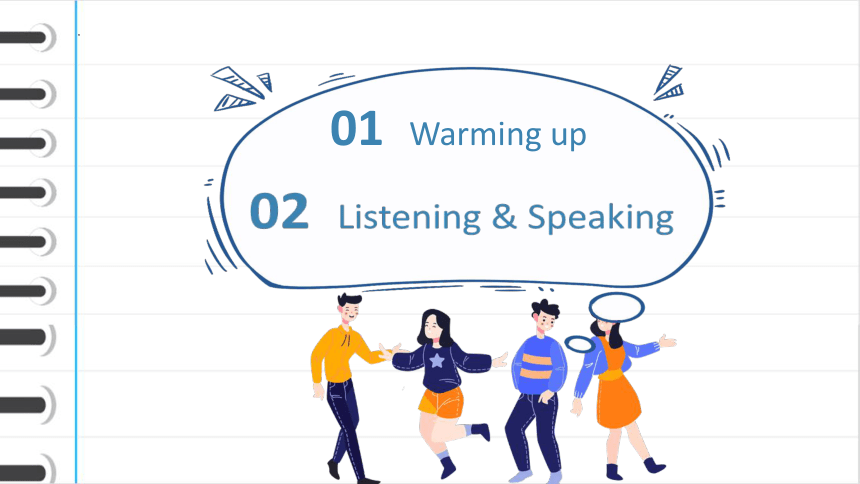 01 Warming up

02 Listening & Speaking